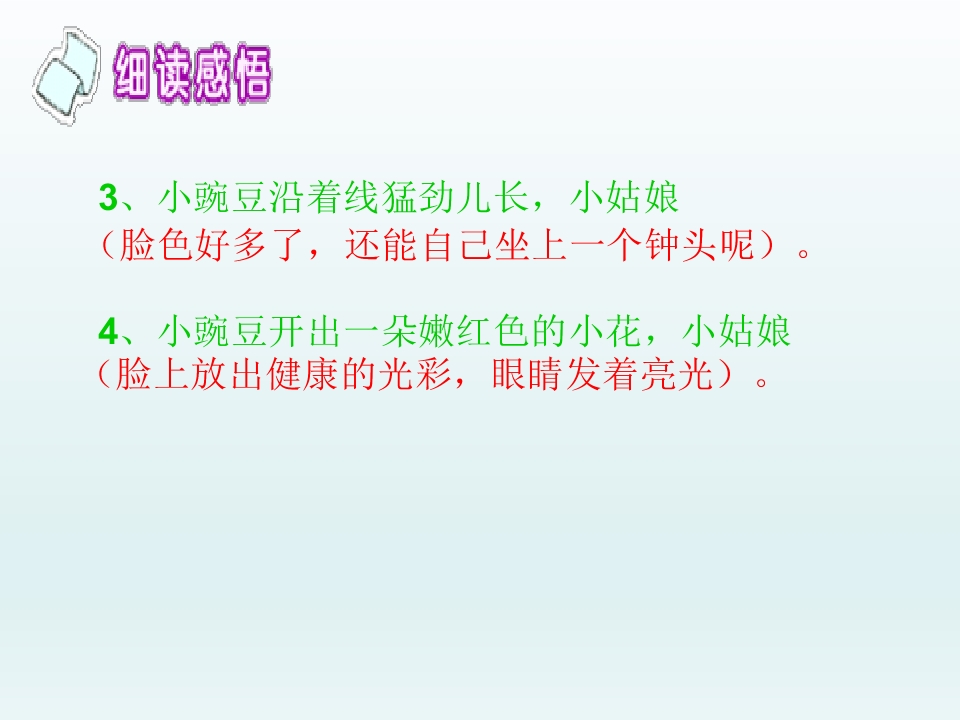 细读感悟

3、小豌豆沿着线猛劲儿长，小姑娘（脸色好多了，还能自己坐上一个钟头呢）。

4、小豌豆开出一朵嫩红色的小花，小姑娘（脸上放出健康的光彩，眼睛发着亮光）。